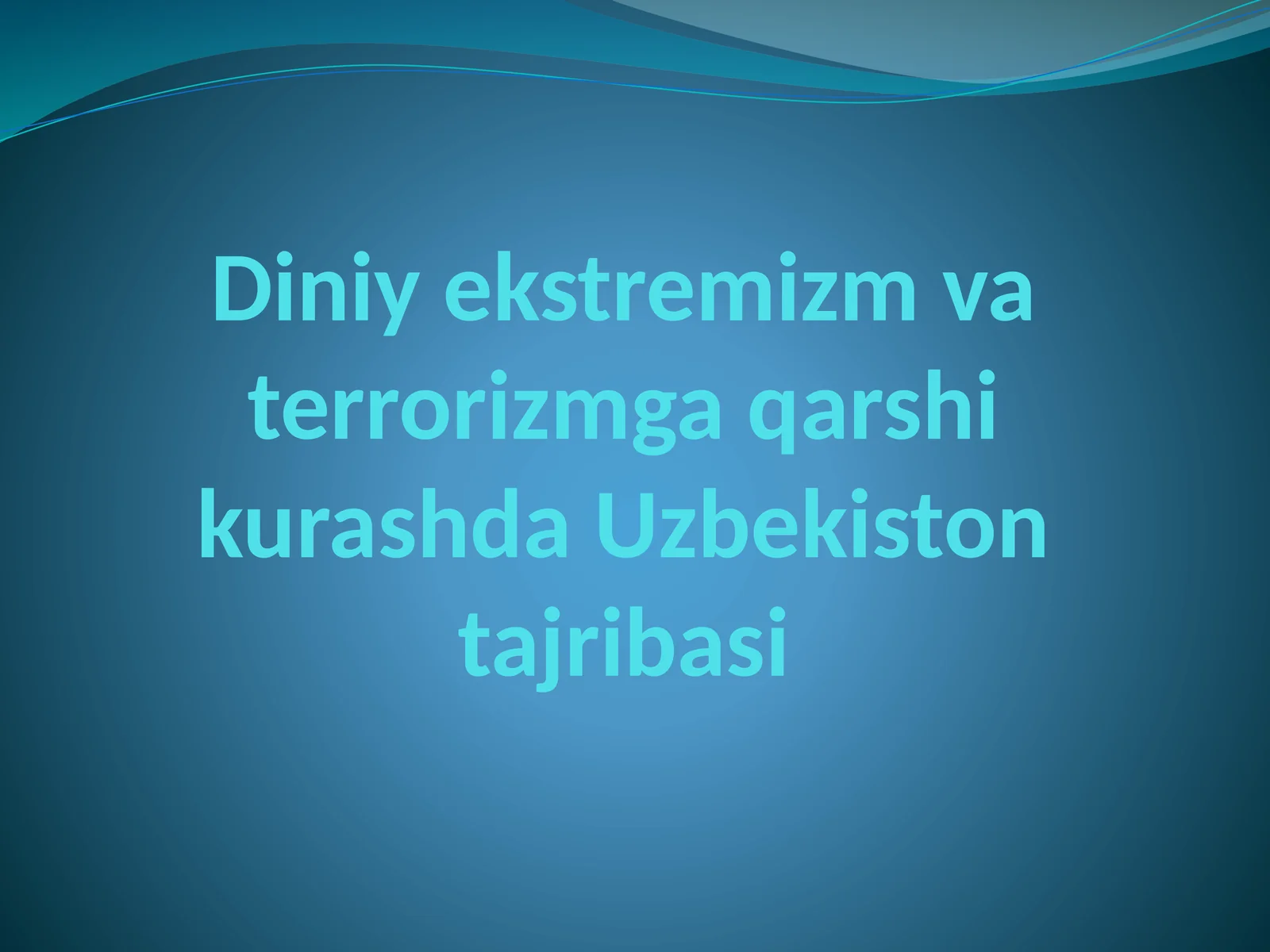 Diniy ekstremizm va terrorizmga qarshi kurashda Uzbekiston tajribasi